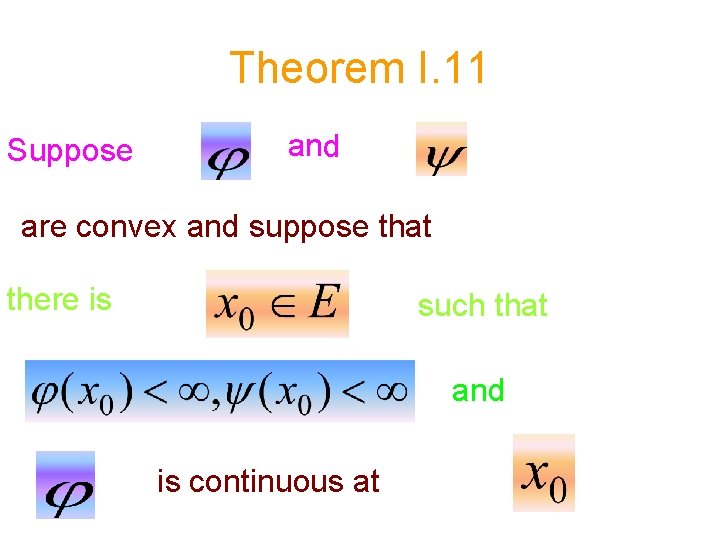 Theorem I.11

Suppose $\varphi$ and $\psi$

are convex and suppose that

there is $x_0 \in E$ such that

$\varphi(x_0) < \infty, \psi(x_0) < \infty$ and

$\varphi$ is continuous at $x_0$